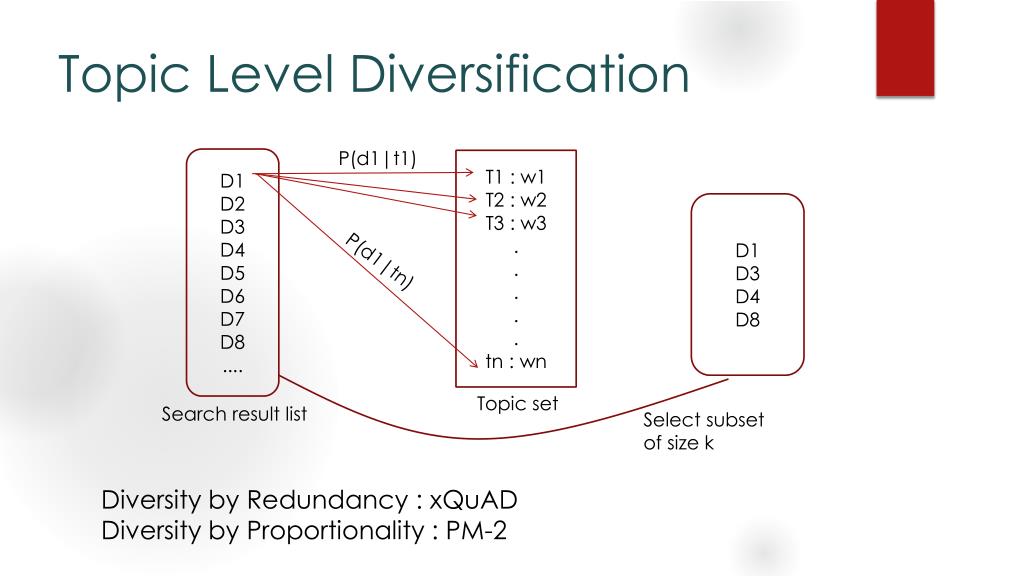 Topic Level Diversification

D1
D2
D3
D4
D5
D6
D7
D8
....

Search result list

P(d1|t1)

P(d1|tn)

T1 : w1
T2 : w2
T3 : w3
.
.
.
.
.
tn : wn

Topic set

D1
D3
D4
D8

Select subset of size k

Diversity by Redundancy : xQuAD
Diversity by Proportionality : PM-2